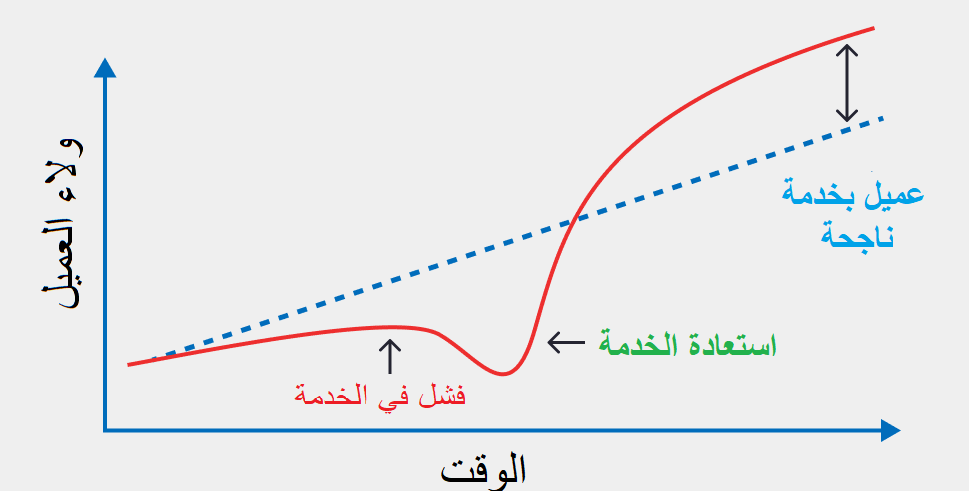 ولاء العميل

عميل بخدمة ناجحة

استعادة الخدمة

فشل في الخدمة

الوقت